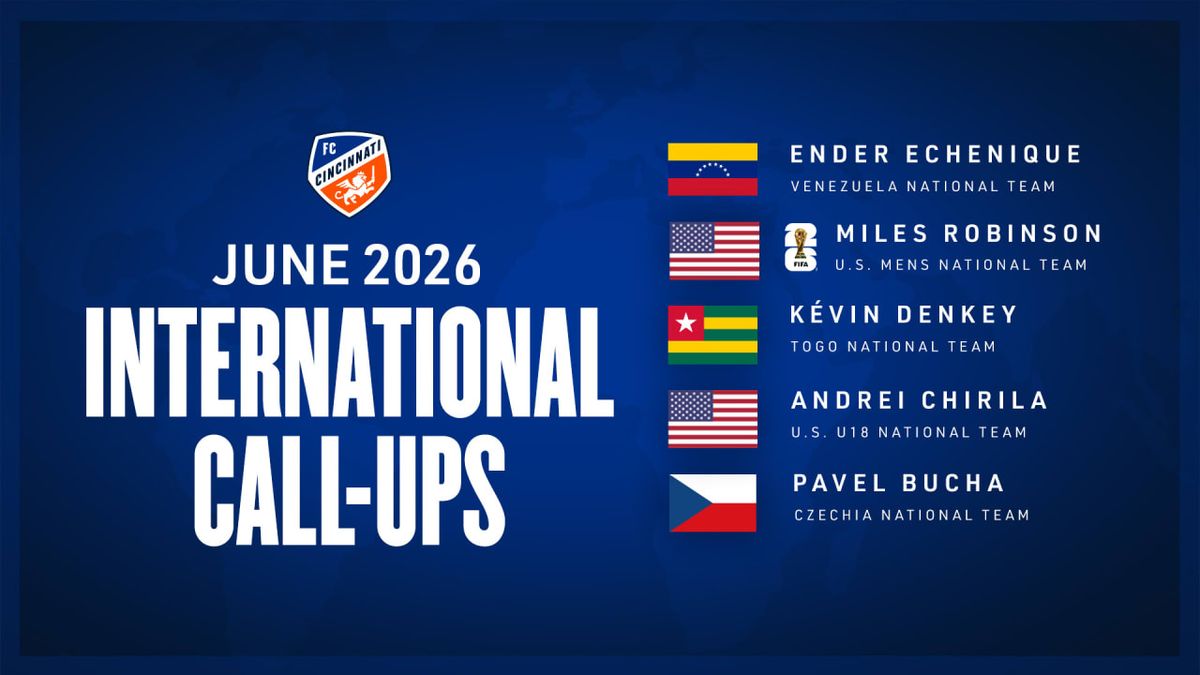 FC CINCINNATI

JUNE 2026

INTERNATIONAL CALL-UPS

ENDER ECHENIQUE
VENEZUELA NATIONAL TEAM

MILES ROBINSON
U.S. MENS NATIONAL TEAM

KÉVIN DENKEY
TOGO NATIONAL TEAM

ANDREI CHIRILA
U.S. U18 NATIONAL TEAM

PAVEL BUCHA
CZECHIA NATIONAL TEAM